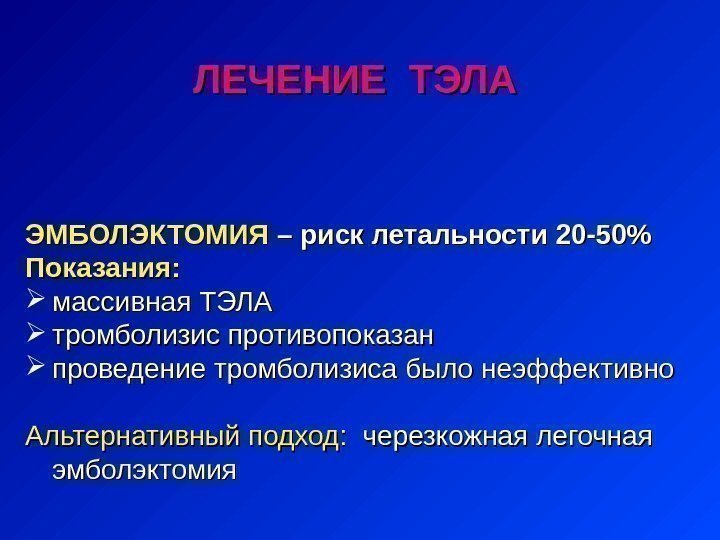 ЛЕЧЕНИЕ ТЭЛА

ЭМБОЛЭКТОМИЯ – риск летальности 20-50%
Показания:
➢ массивная ТЭЛА
➢ тромболизис противопоказан
➢ проведение тромболизиса было неэффективно

Альтернативный подход: черезкожная легочная эмболэктомия